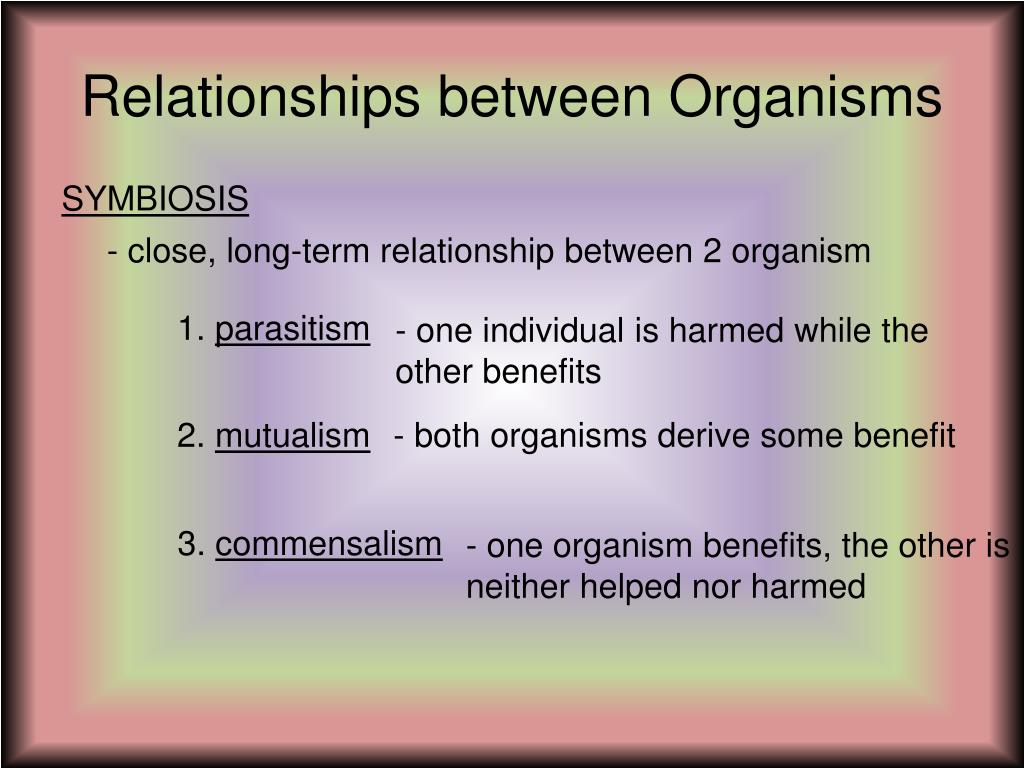 Relationships between Organisms

SYMBIOSIS

- close, long-term relationship between 2 organism

1. parasitism - one individual is harmed while the other benefits

2. mutualism - both organisms derive some benefit

3. commensalism - one organism benefits, the other is neither helped nor harmed